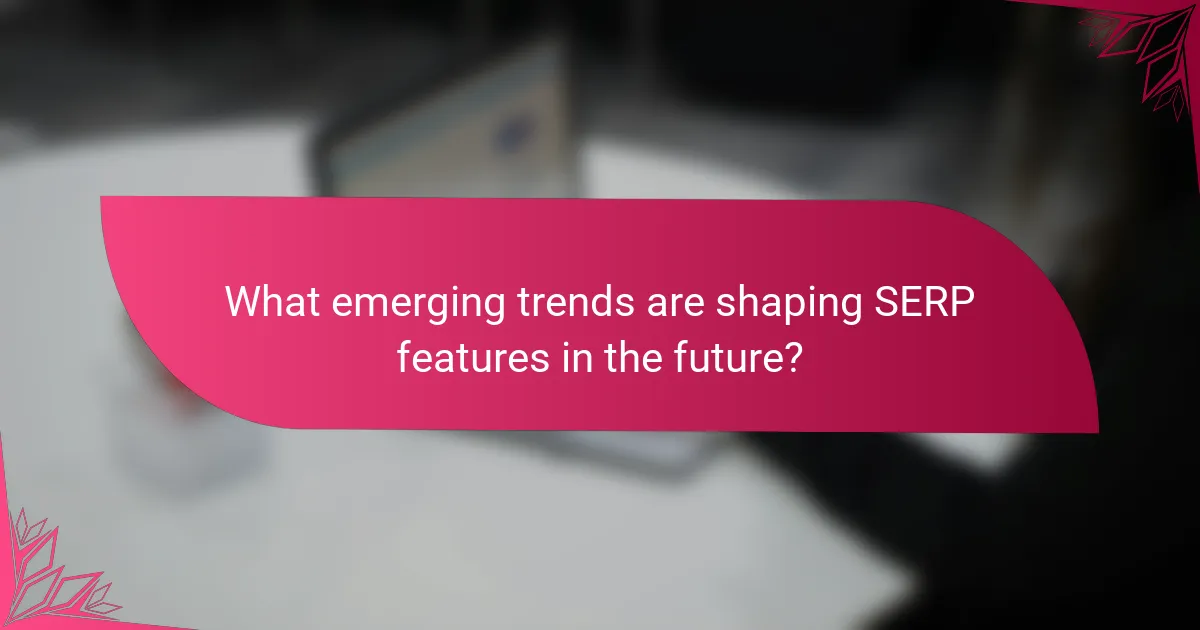 What emerging trends are shaping SERP features in the future?